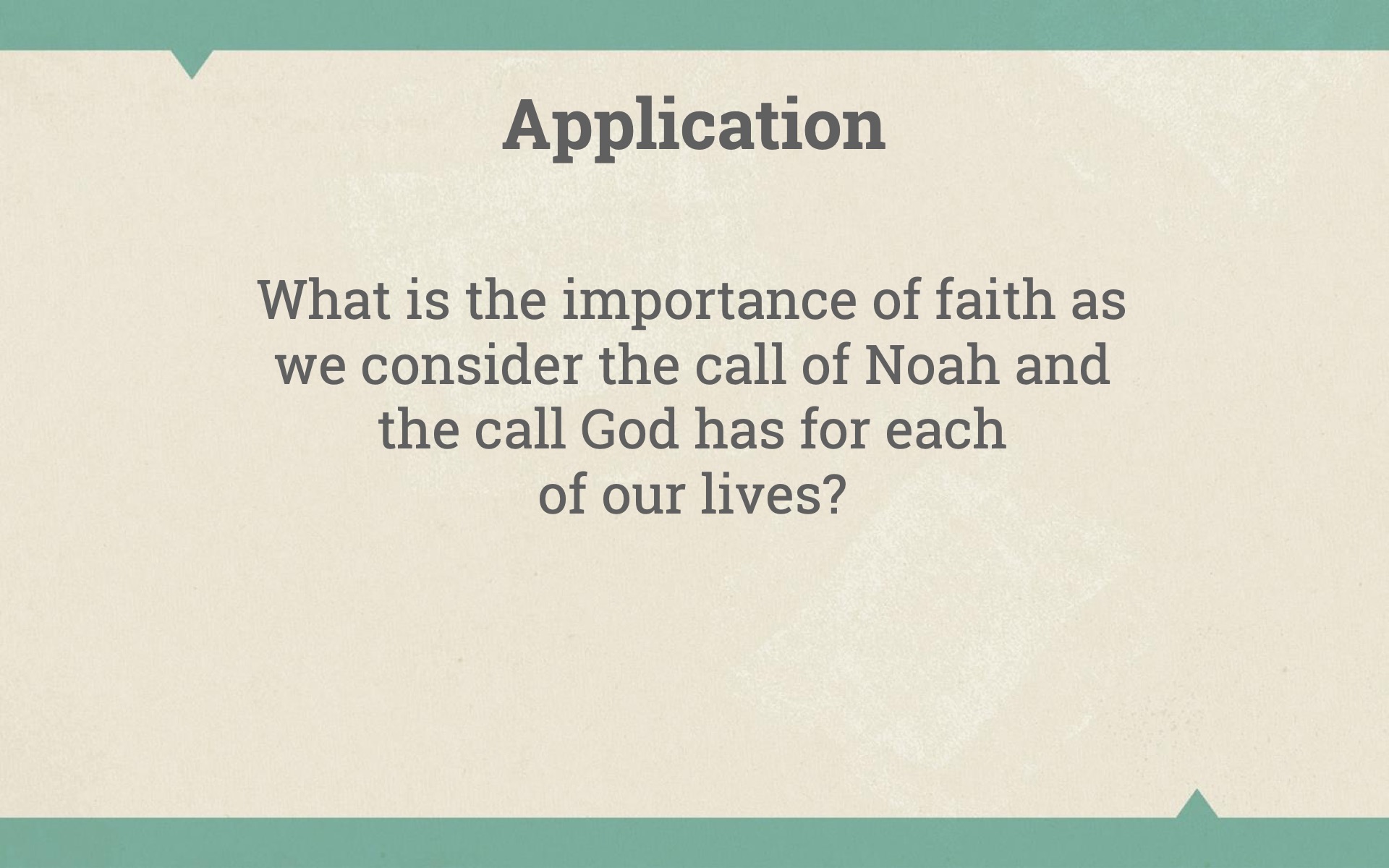 Application

What is the importance of faith as we consider the call of Noah and the call God has for each of our lives?